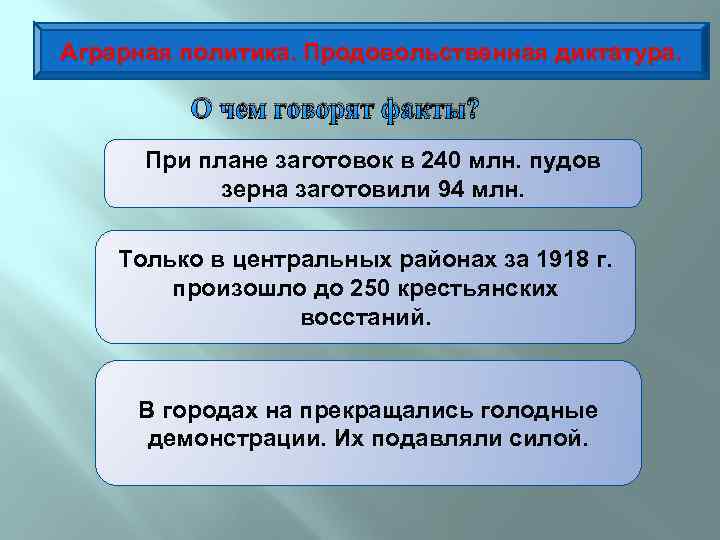 Аграрная политика. Продовольственная диктатура.

О чем говорят факты?

При плане заготовок в 240 млн. пудов зерна заготовили 94 млн.

Только в центральных районах за 1918 г. произошло до 250 крестьянских восстаний.

В городах на прекращались голодные демонстрации. Их подавляли силой.